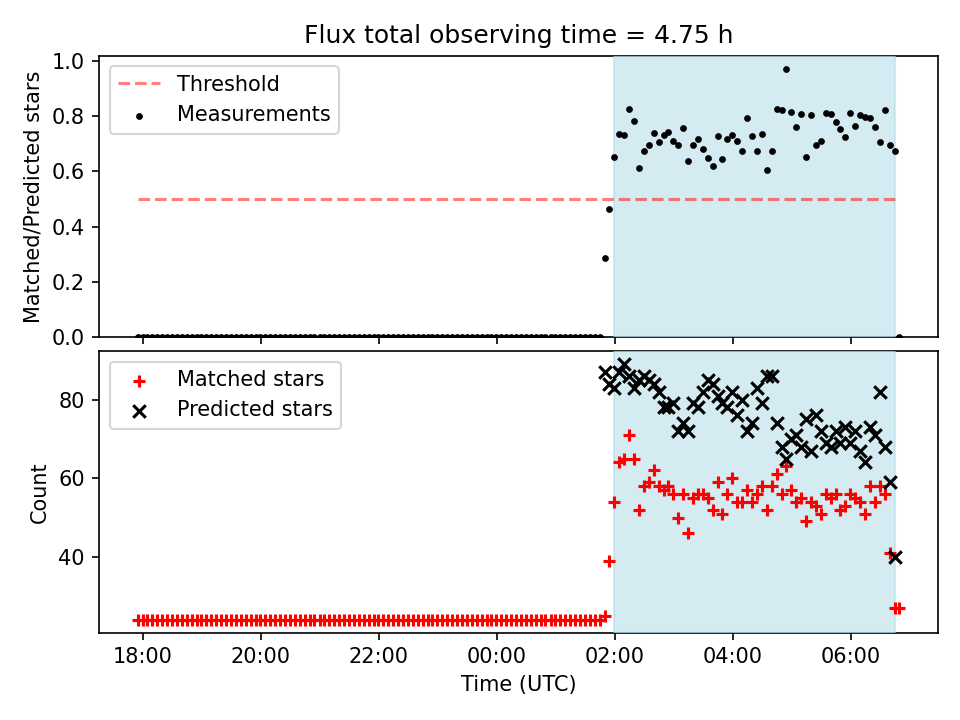 Flux total observing time = 4.75 h

Threshold
Measurements

Matched/Predicted stars

1.0
0.8
0.6
0.4
0.2
0.0

Matched stars
Predicted stars

Count

80
60
40

18:00
20:00
22:00
00:00
02:00
04:00
06:00

Time (UTC)